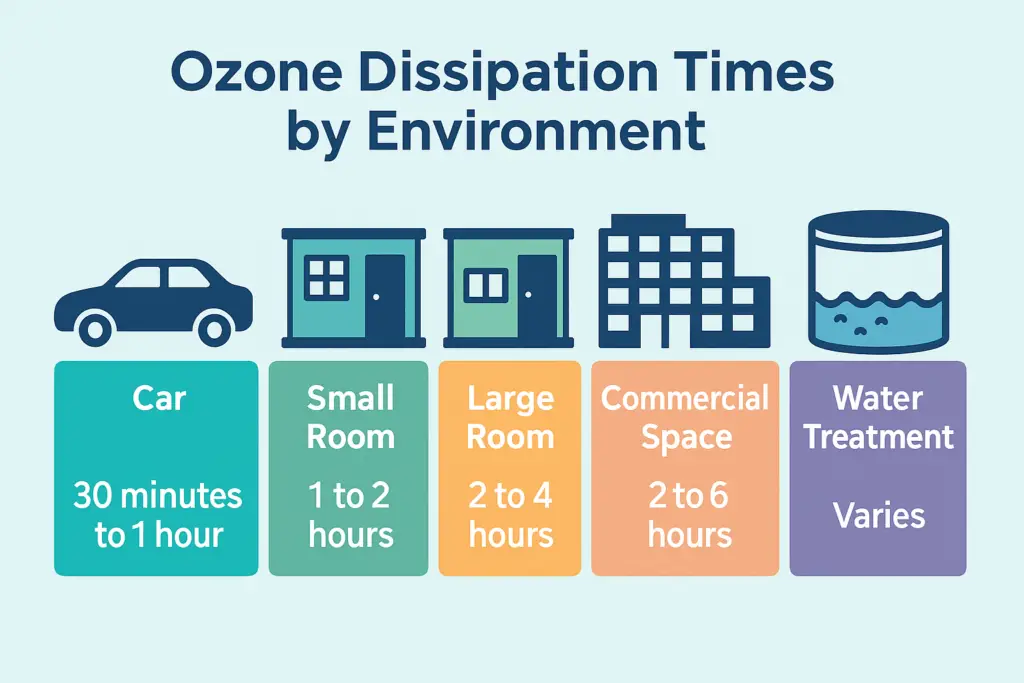 Ozone Dissipation Times by Environment

Car

30 minutes to 1 hour

Small Room

1 to 2 hours

Large Room

2 to 4 hours

Commercial Space

2 to 6 hours

Water Treatment

Varies